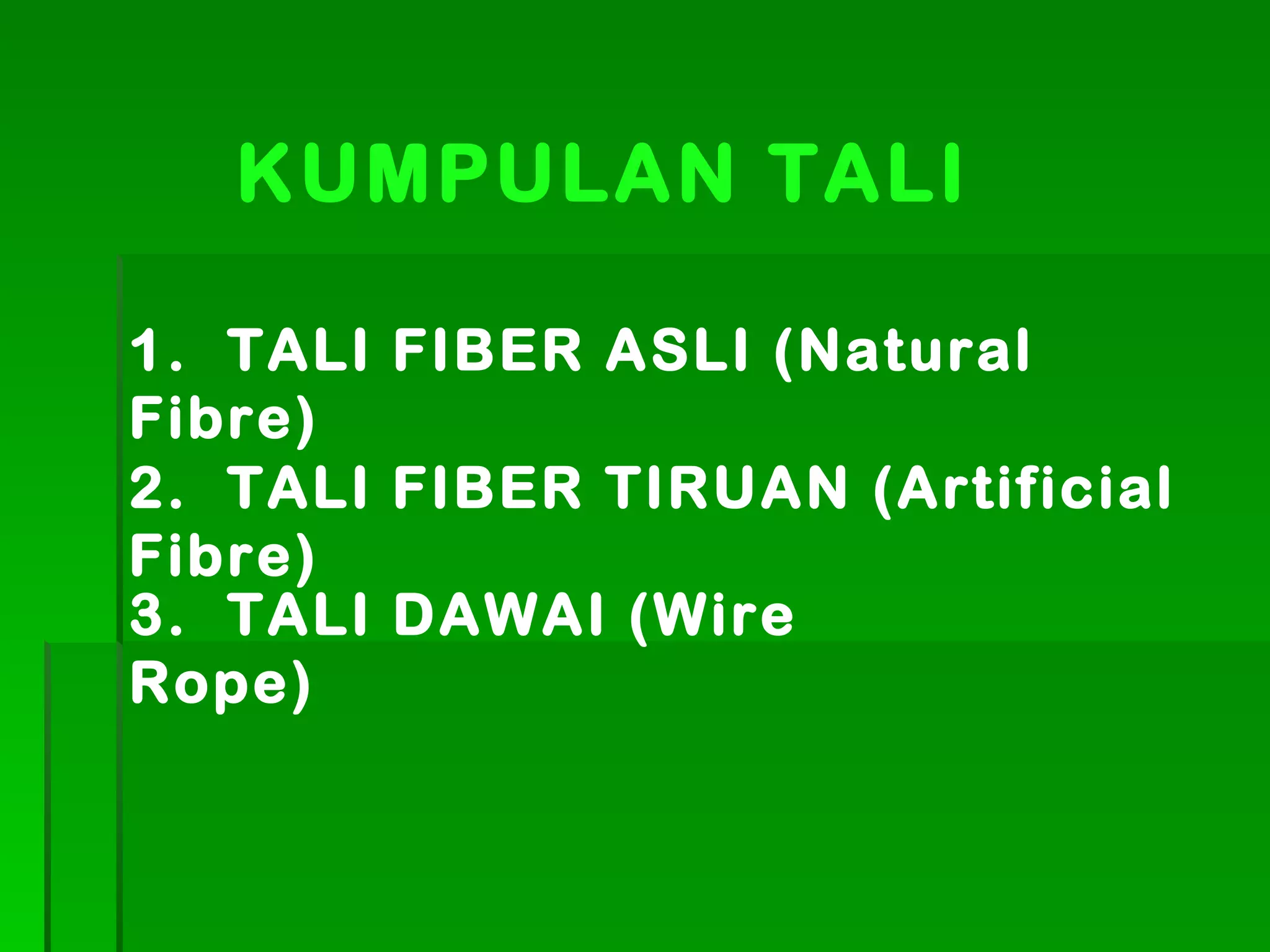 KUMPULAN TALI

1. TALI FIBER ASLI (Natural Fibre)
2. TALI FIBER TIRUAN (Artificial Fibre)
3. TALI DAWAI (Wire Rope)